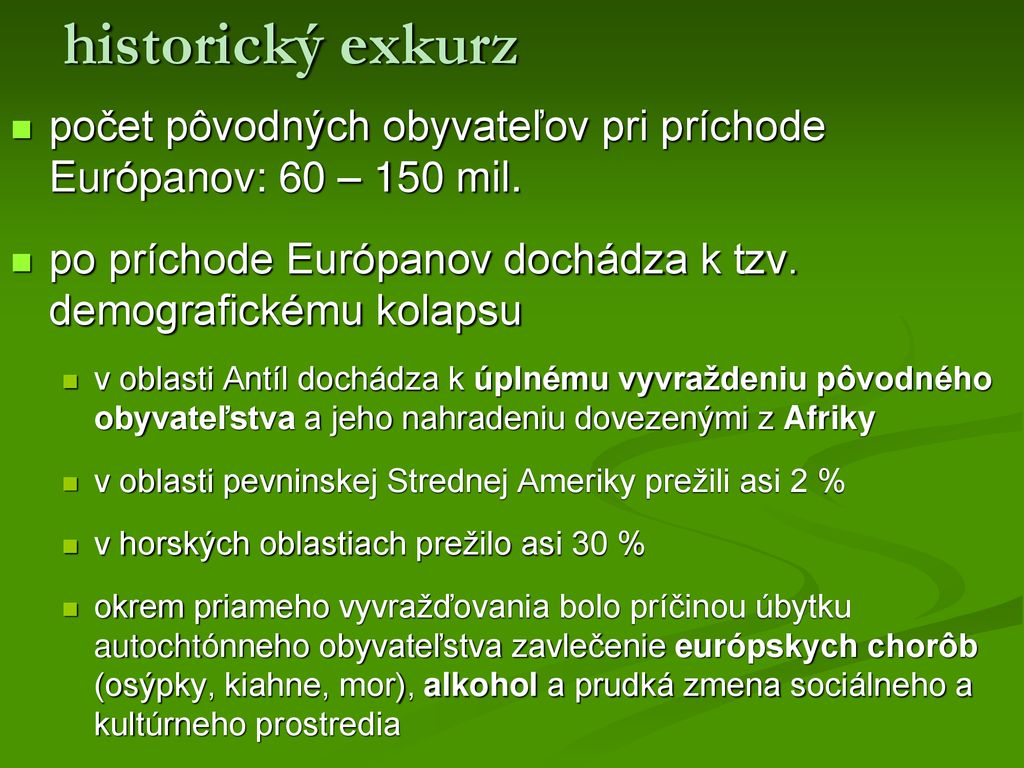 historický exkurz

počet pôvodných obyvateľov pri príchode Európanov: 60 – 150 mil.

po príchode Európanov dochádza k tzv. demografickému kolapsu

v oblasti Antíl dochádza k úplnému vyvraždeniu pôvodného obyvateľstva a jeho nahradeniu dovezenými z Afriky

v oblasti pevninskej Strednej Ameriky prežili asi 2 %

v horských oblastiach prežilo asi 30 %

okrem priameho vyvražďovania bolo príčinou úbytku autochtónneho obyvateľstva zavlečenie európskych chorôb (osýpky, kiahne, mor), alkohol a prudká zmena sociálneho a kultúrneho prostredia